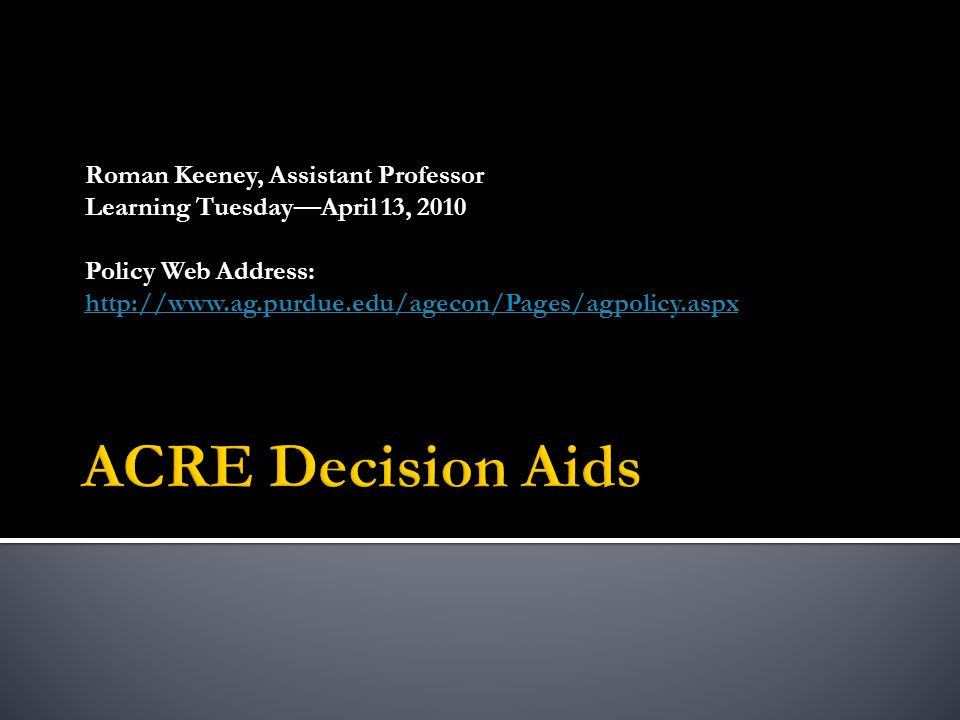 Roman Keeney, Assistant Professor
Learning Tuesday—April 13, 2010

Policy Web Address:
http://www.ag.purdue.edu/agecon/Pages/agpolicy.aspx

ACRE Decision Aids